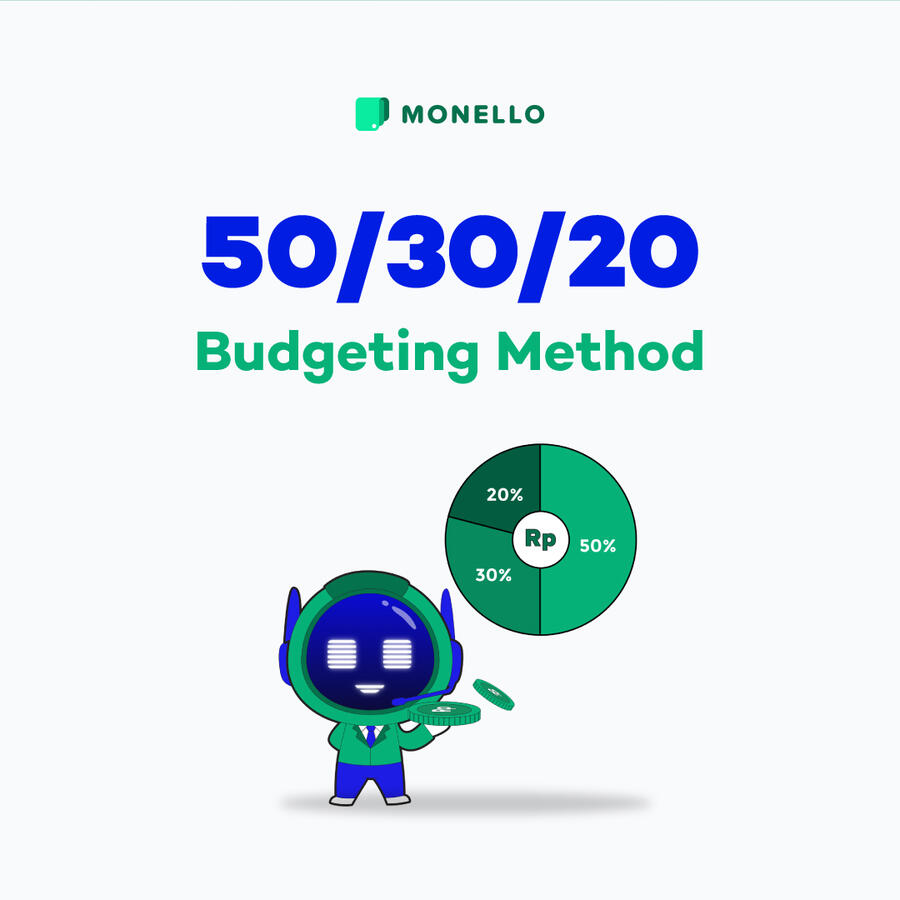 MONELLO

50/30/20
Budgeting Method

20%
Rp
50%
30%